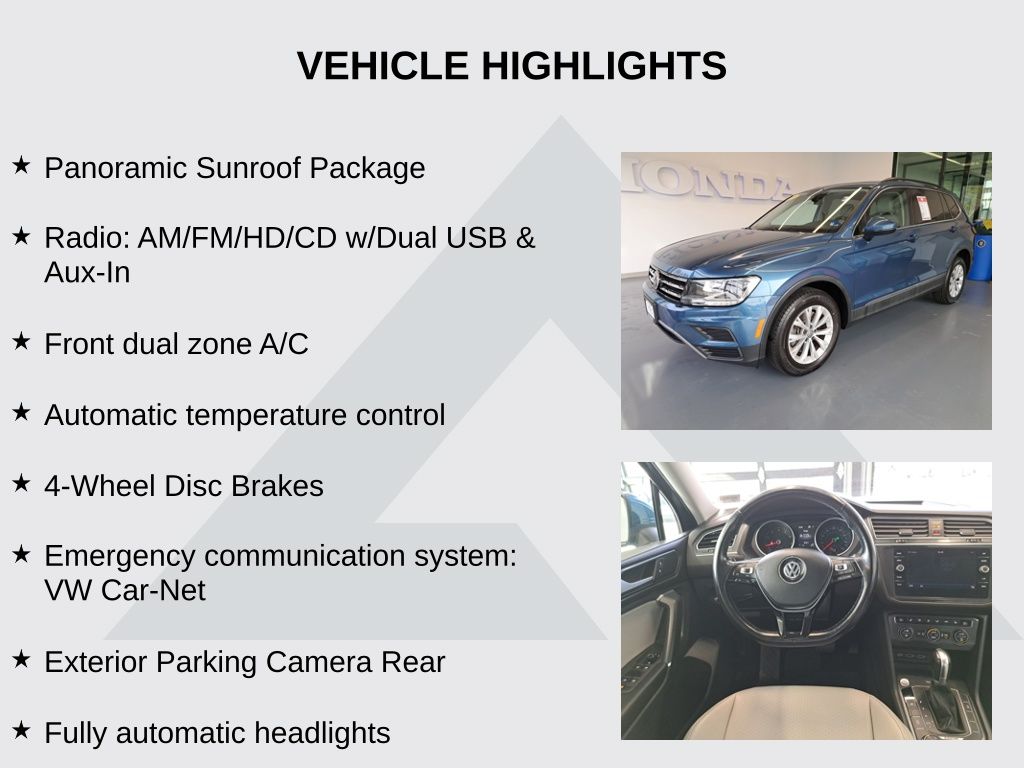 VEHICLE HIGHLIGHTS

★ Panoramic Sunroof Package

★ Radio: AM/FM/HD/CD w/Dual USB & Aux-In

★ Front dual zone A/C

★ Automatic temperature control

★ 4-Wheel Disc Brakes

★ Emergency communication system: VW Car-Net

★ Exterior Parking Camera Rear

★ Fully automatic headlights

HONDA